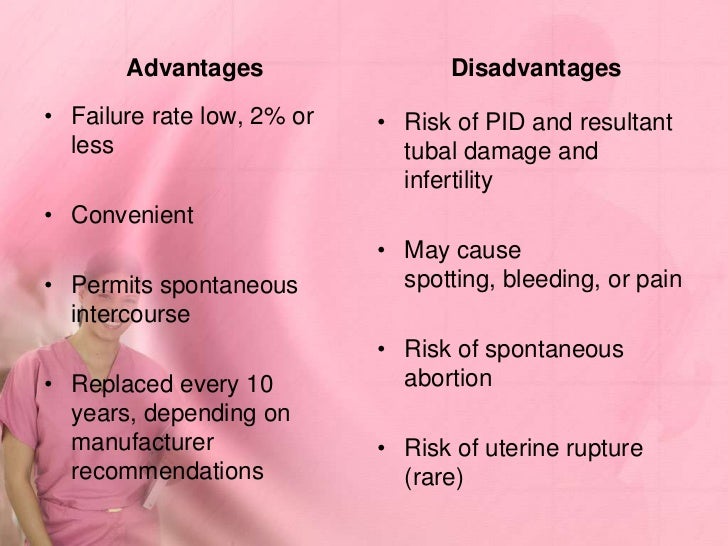 Advantages

• Failure rate low, 2% or less

• Convenient

• Permits spontaneous intercourse

• Replaced every 10 years, depending on manufacturer recommendations

Disadvantages

• Risk of PID and resultant tubal damage and infertility

• May cause spotting, bleeding, or pain

• Risk of spontaneous abortion

• Risk of uterine rupture (rare)